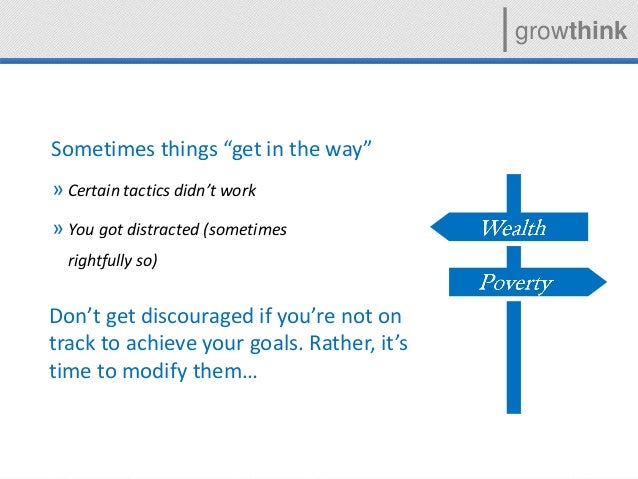 growthink

Sometimes things “get in the way”

» Certain tactics didn’t work

» You got distracted (sometimes rightfully so)

Don’t get discouraged if you’re not on track to achieve your goals. Rather, it’s time to modify them…

Wealth

Poverty